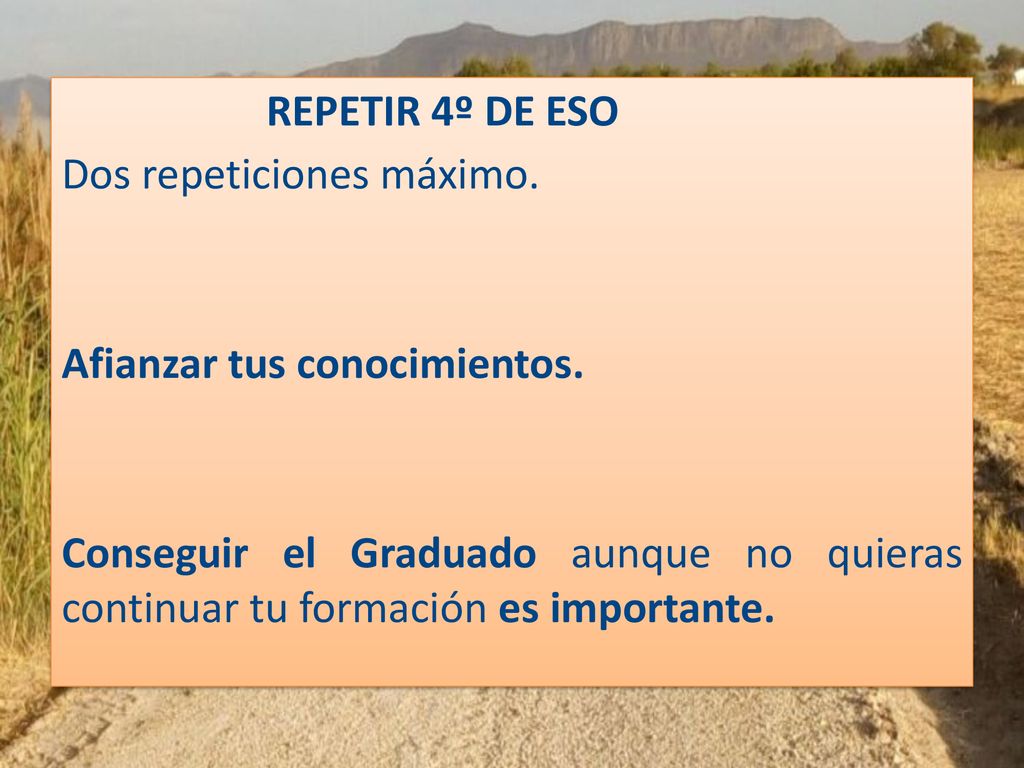 REPETIR 4º DE ESO

Dos repeticiones máximo.

Afianzar tus conocimientos.

Conseguir el Graduado aunque no quieras continuar tu formación es importante.